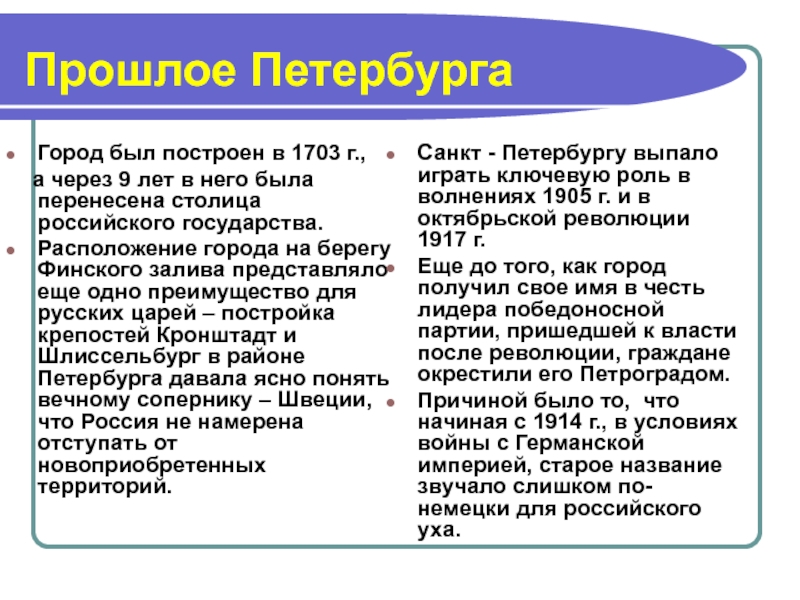 Прошлое Петербурга

Город был построен в 1703 г., а через 9 лет в него была перенесена столица российского государства.

Расположение города на берегу Финского залива представляло еще одно преимущество для русских царей – постройка крепостей Кронштадт и Шлиссельбург в районе Петербурга давала ясно понять вечному сопернику – Швеции, что Россия не намерена отступать от новоприобретенных территорий.

Санкт - Петербургу выпало играть ключевую роль в волнениях 1905 г. и в октябрьской революции 1917 г.

Еще до того, как город получил свое имя в честь лидера победоносной партии, пришедшей к власти после революции, граждане окрестили его Петроградом.

Причиной было то, что начиная с 1914 г., в условиях войны с Германской империей, старое название звучало слишком по-немецки для российского уха.